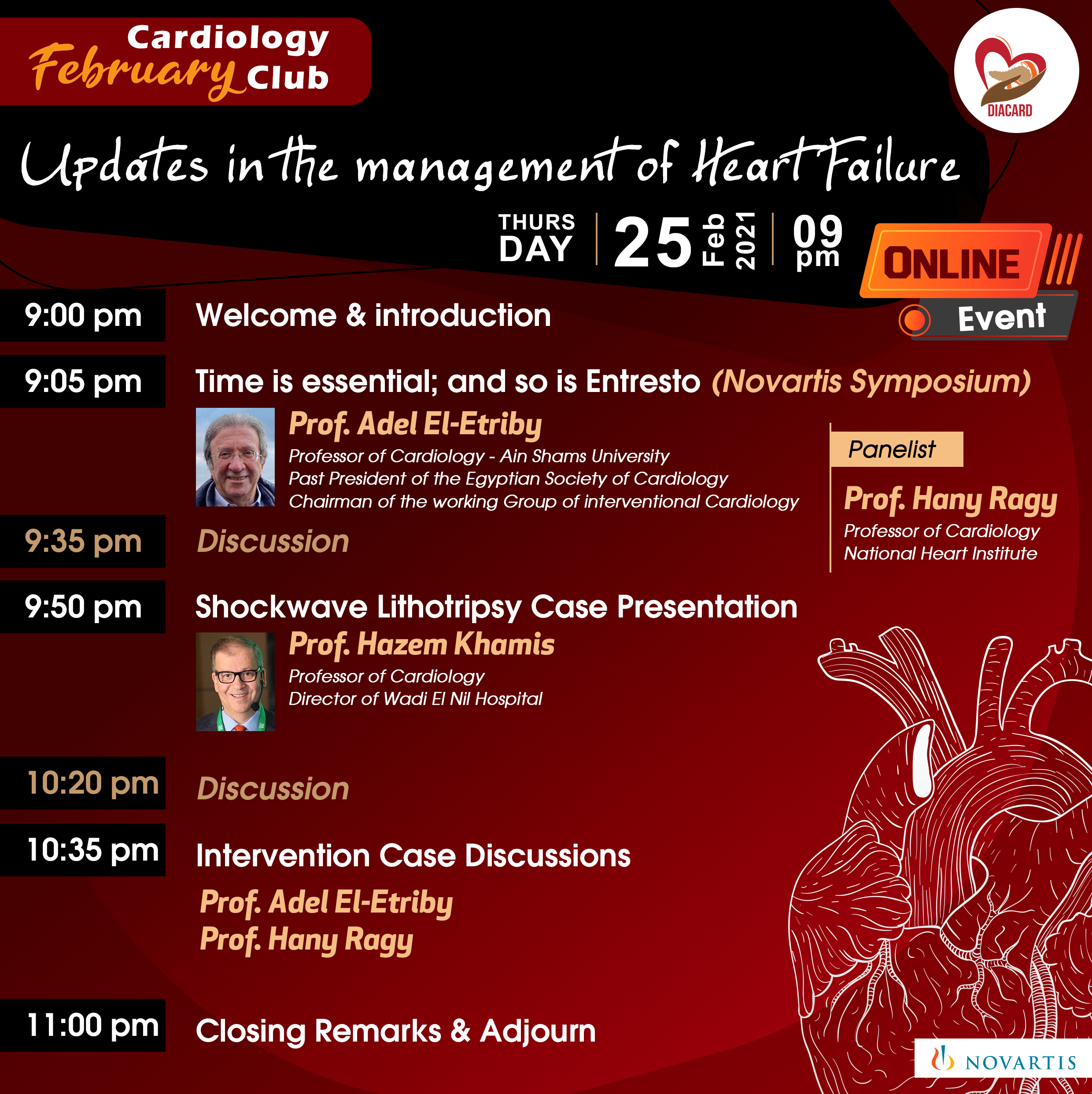 Cardiology February Club

DIACARD

Updates in the management of Heart Failure

THURS DAY | 25 Feb 2021 | 09 pm

ONLINE Event

9:00 pm Welcome & introduction

9:05 pm Time is essential; and so is Entresto (Novartis Symposium)

Prof. Adel El-Etriby
Professor of Cardiology - Ain Shams University
Past President of the Egyptian Society of Cardiology
Chairman of the working Group of interventional Cardiology

Panelist

Prof. Hany Ragy
Professor of Cardiology
National Heart Institute

9:35 pm Discussion

9:50 pm Shockwave Lithotripsy Case Presentation

Prof. Hazem Khamis
Professor of Cardiology
Director of Wadi El Nil Hospital

10:20 pm Discussion

10:35 pm Intervention Case Discussions

Prof. Adel El-Etriby
Prof. Hany Ragy

11:00 pm Closing Remarks & Adjourn

NOVARTIS